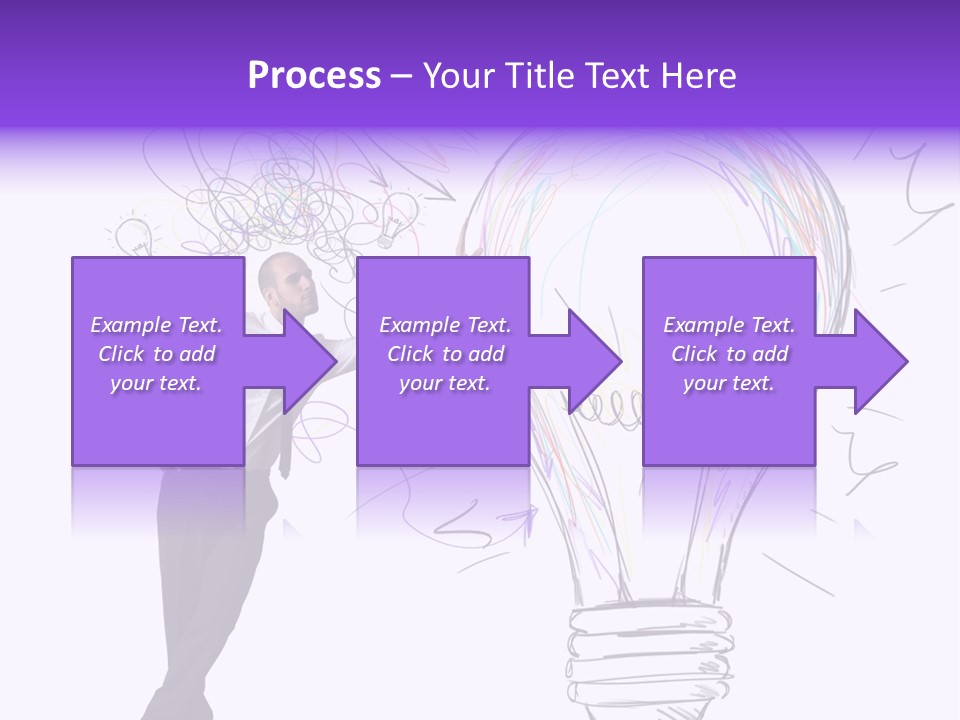 Process – Your Title Text Here

Example Text. Click to add your text.

Example Text. Click to add your text.

Example Text. Click to add your text.